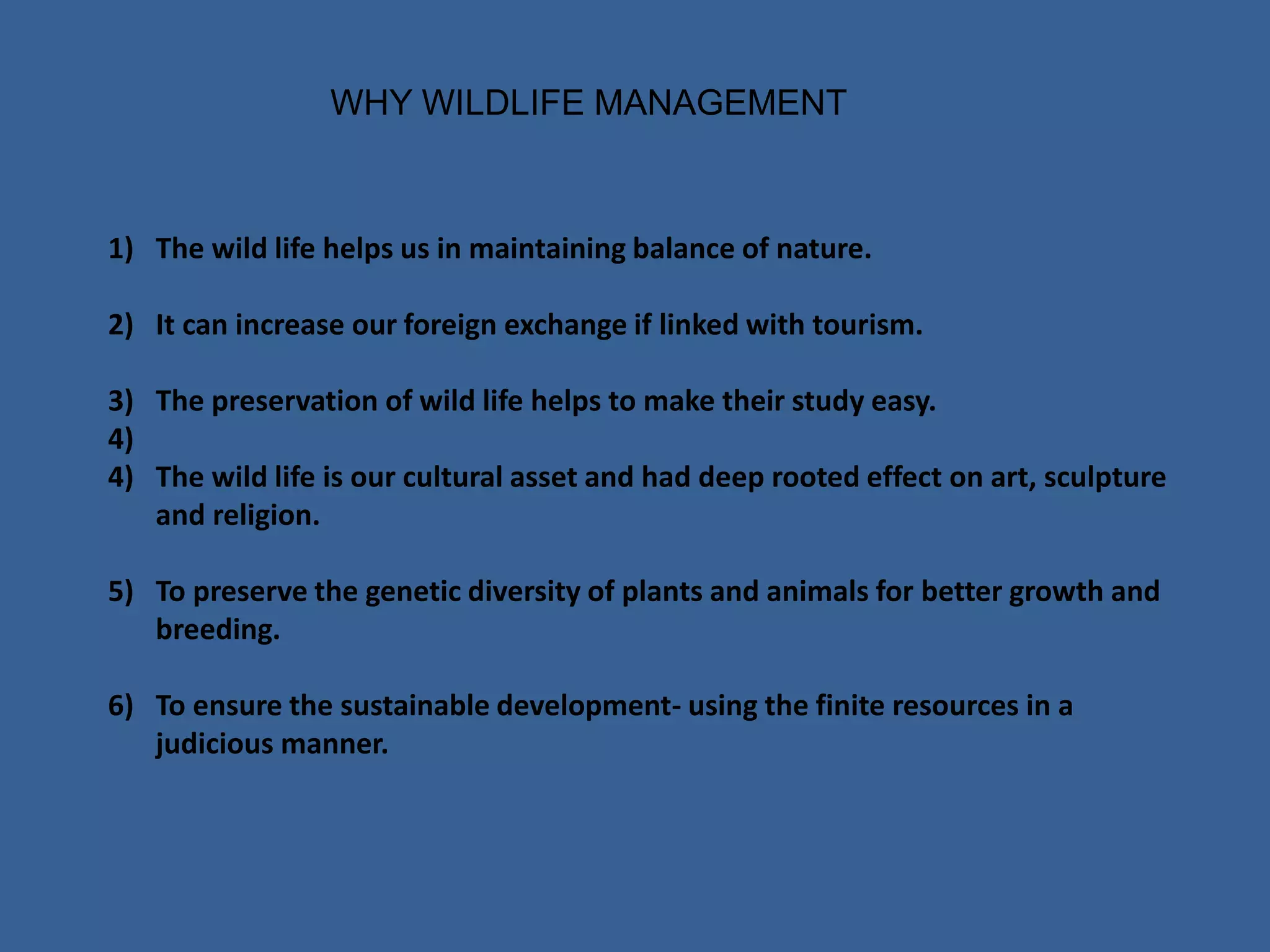 WHY WILDLIFE MANAGEMENT

1) The wild life helps us in maintaining balance of nature.

2) It can increase our foreign exchange if linked with tourism.

3) The preservation of wild life helps to make their study easy.
4)
4) The wild life is our cultural asset and had deep rooted effect on art, sculpture and religion.

5) To preserve the genetic diversity of plants and animals for better growth and breeding.

6) To ensure the sustainable development- using the finite resources in a judicious manner.